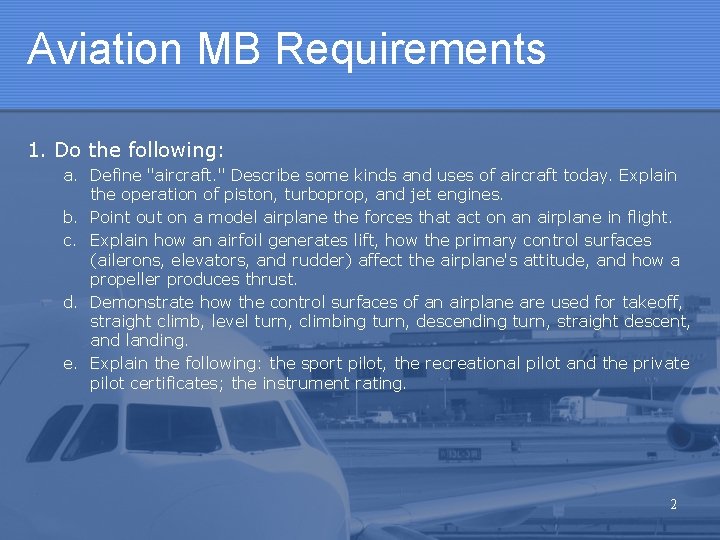 Aviation MB Requirements

1. Do the following:

a. Define "aircraft." Describe some kinds and uses of aircraft today. Explain the operation of piston, turboprop, and jet engines.

b. Point out on a model airplane the forces that act on an airplane in flight.

c. Explain how an airfoil generates lift, how the primary control surfaces (ailerons, elevators, and rudder) affect the airplane's attitude, and how a propeller produces thrust.

d. Demonstrate how the control surfaces of an airplane are used for takeoff, straight climb, level turn, climbing turn, descending turn, straight descent, and landing.

e. Explain the following: the sport pilot, the recreational pilot and the private pilot certificates; the instrument rating.

2